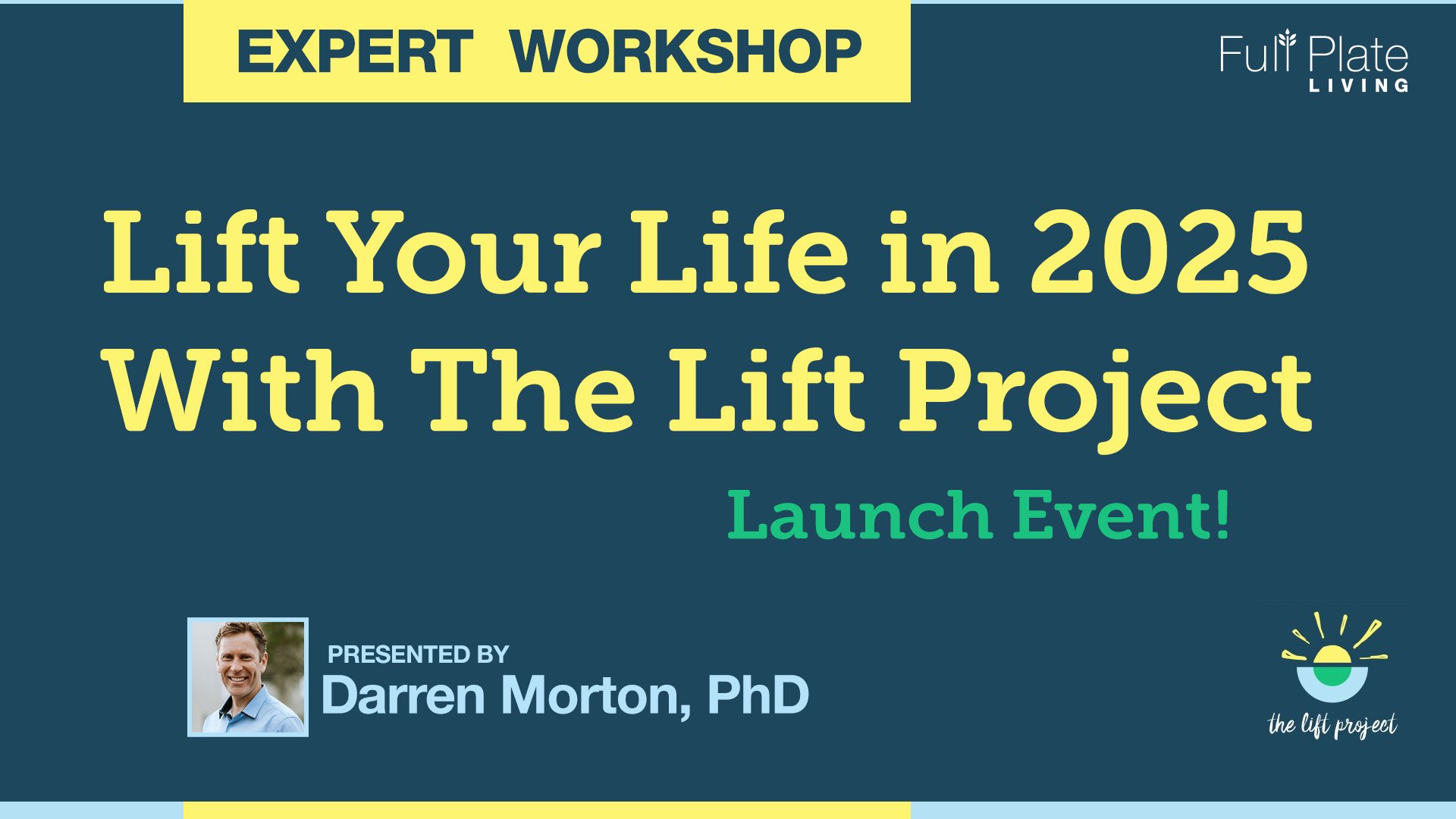 EXPERT WORKSHOP

Full Plate LIVING

Lift Your Life in 2025 With The Lift Project

Launch Event!

PRESENTED BY
Darren Morton, PhD

the lift project